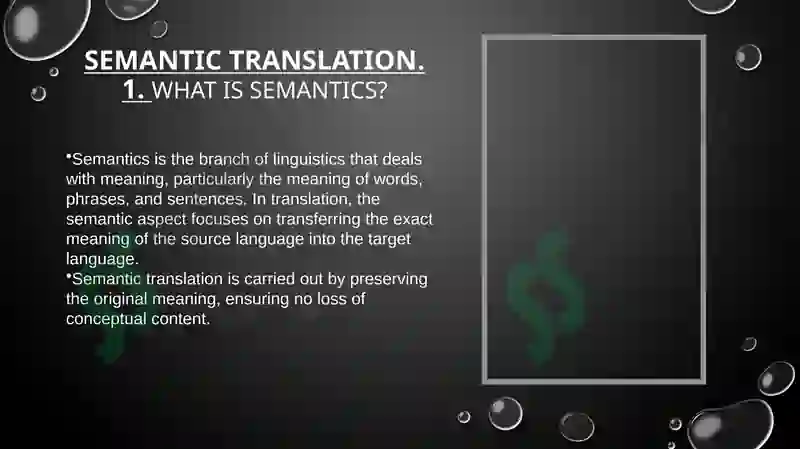 SEMANTIC TRANSLATION.
1. WHAT IS SEMANTICS?

•Semantics is the branch of linguistics that deals with meaning, particularly the meaning of words, phrases, and sentences. In translation, the semantic aspect focuses on transferring the exact meaning of the source language into the target language.
•Semantic translation is carried out by preserving the original meaning, ensuring no loss of conceptual content.